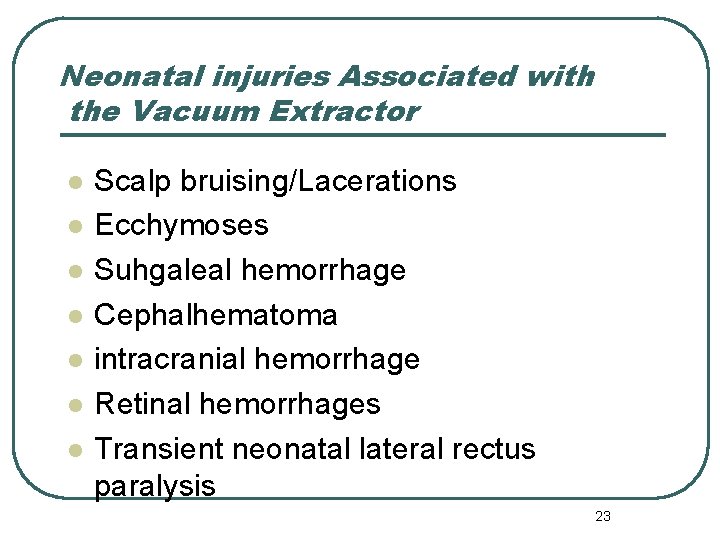 Neonatal injuries Associated with the Vacuum Extractor

- Scalp bruising/Lacerations
- Ecchymoses
- Suhgaleal hemorrhage
- Cephalhematoma
- intracranial hemorrhage
- Retinal hemorrhages
- Transient neonatal lateral rectus paralysis

23